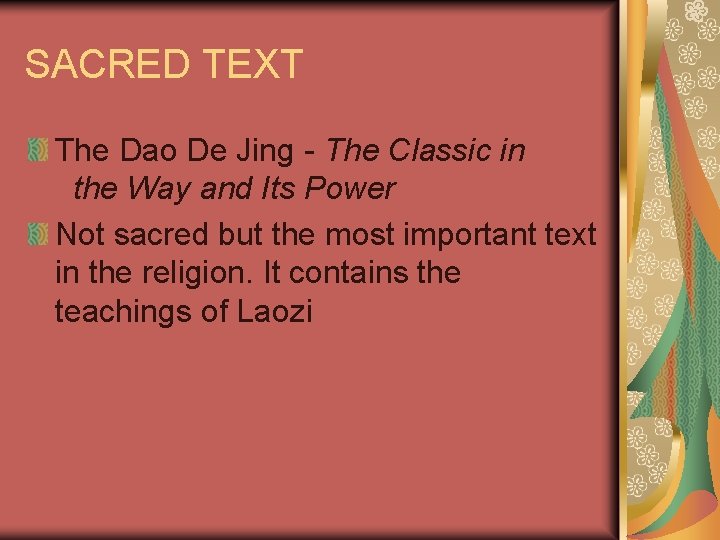 SACRED TEXT

The Dao De Jing - The Classic in the Way and Its Power

Not sacred but the most important text in the religion. It contains the teachings of Laozi